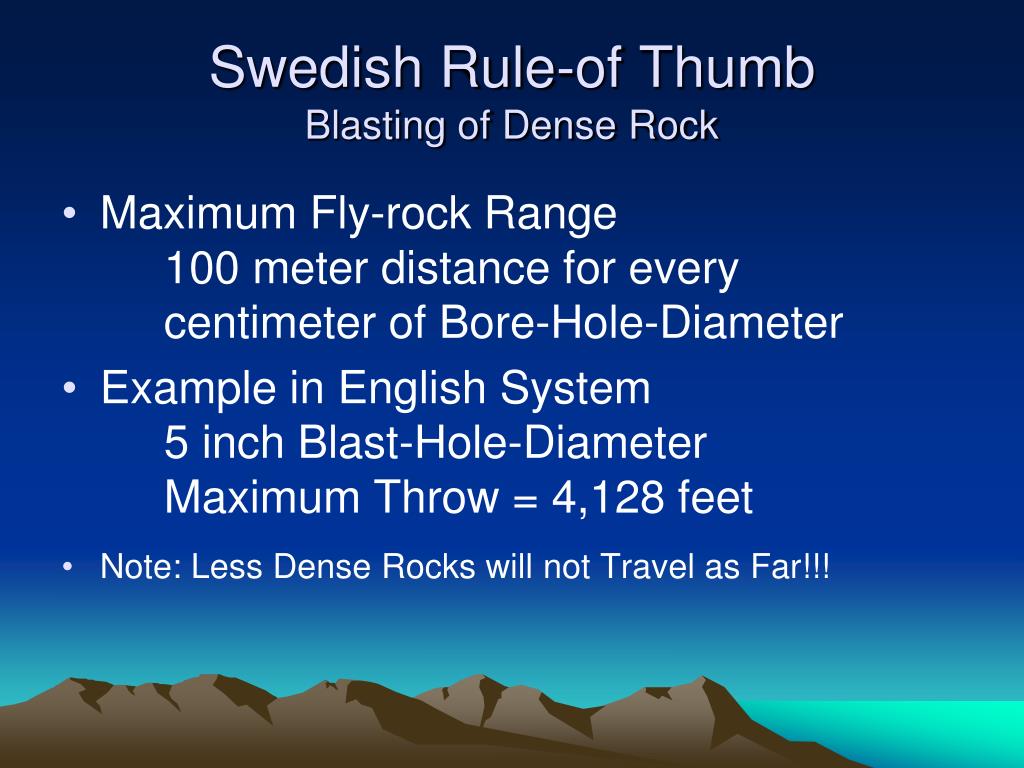 Swedish Rule-of Thumb
Blasting of Dense Rock

• Maximum Fly-rock Range
100 meter distance for every centimeter of Bore-Hole-Diameter

• Example in English System
5 inch Blast-Hole-Diameter
Maximum Throw = 4,128 feet

• Note: Less Dense Rocks will not Travel as Far!!!